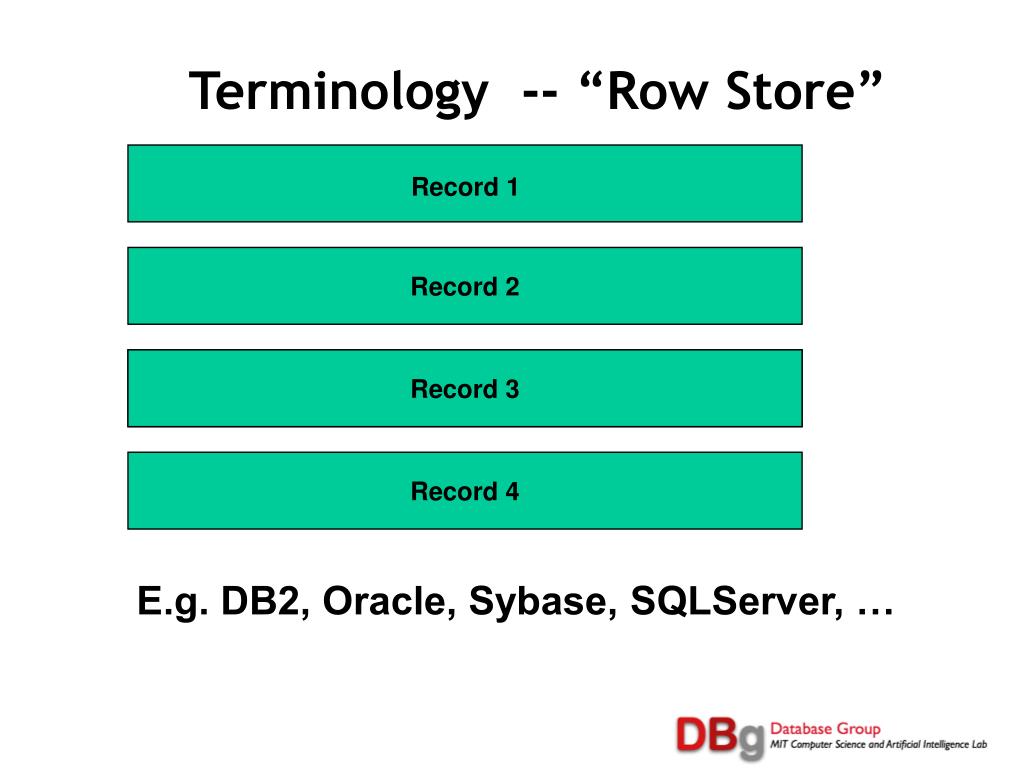 Terminology -- “Row Store”

Record 1

Record 2

Record 3

Record 4

E.g. DB2, Oracle, Sybase, SQLServer, …

DBg Database Group
MIT Computer Science and Artificial Intelligence Lab